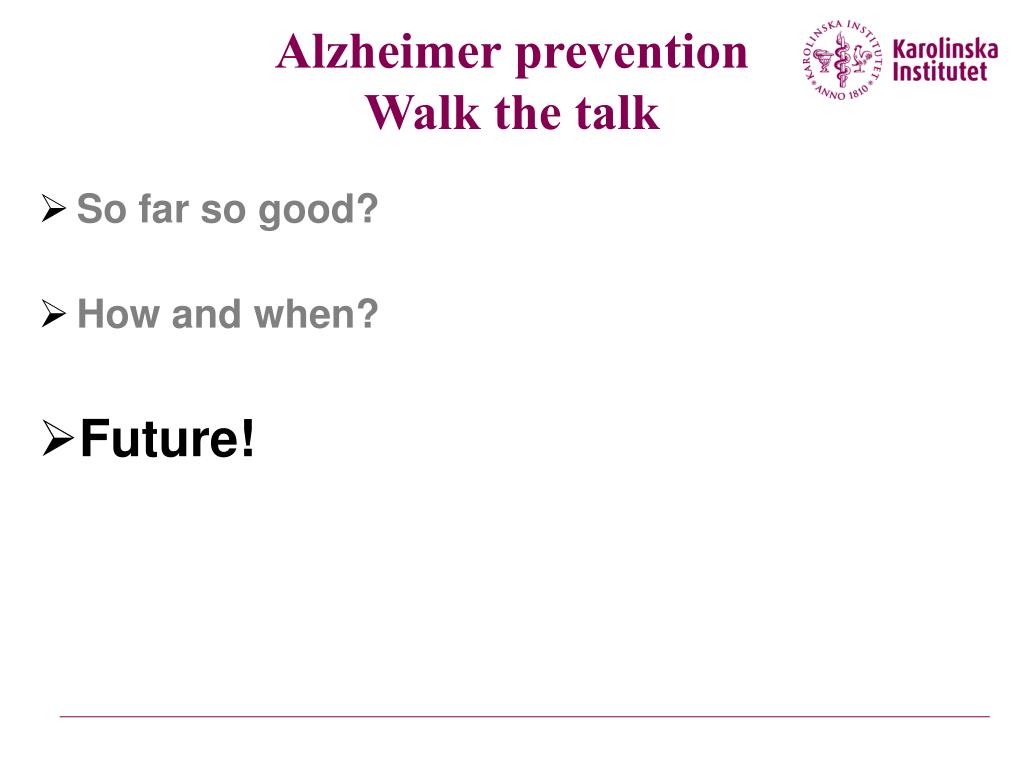 Alzheimer prevention
Walk the talk

KAROLINSKA INSTITUTET ANNO 1810

Karolinska Institutet

➢ So far so good?

➢ How and when?

➢ Future!